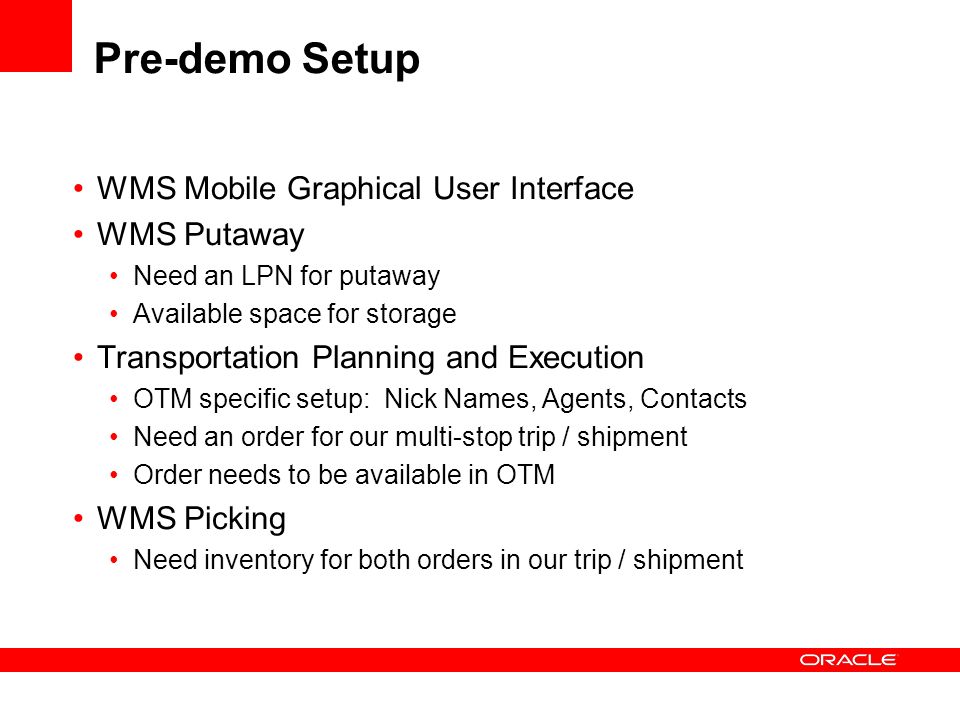 Pre-demo Setup

• WMS Mobile Graphical User Interface
• WMS Putaway
  • Need an LPN for putaway
  • Available space for storage
• Transportation Planning and Execution
  • OTM specific setup: Nick Names, Agents, Contacts
  • Need an order for our multi-stop trip / shipment
  • Order needs to be available in OTM
• WMS Picking
  • Need inventory for both orders in our trip / shipment

ORACLE